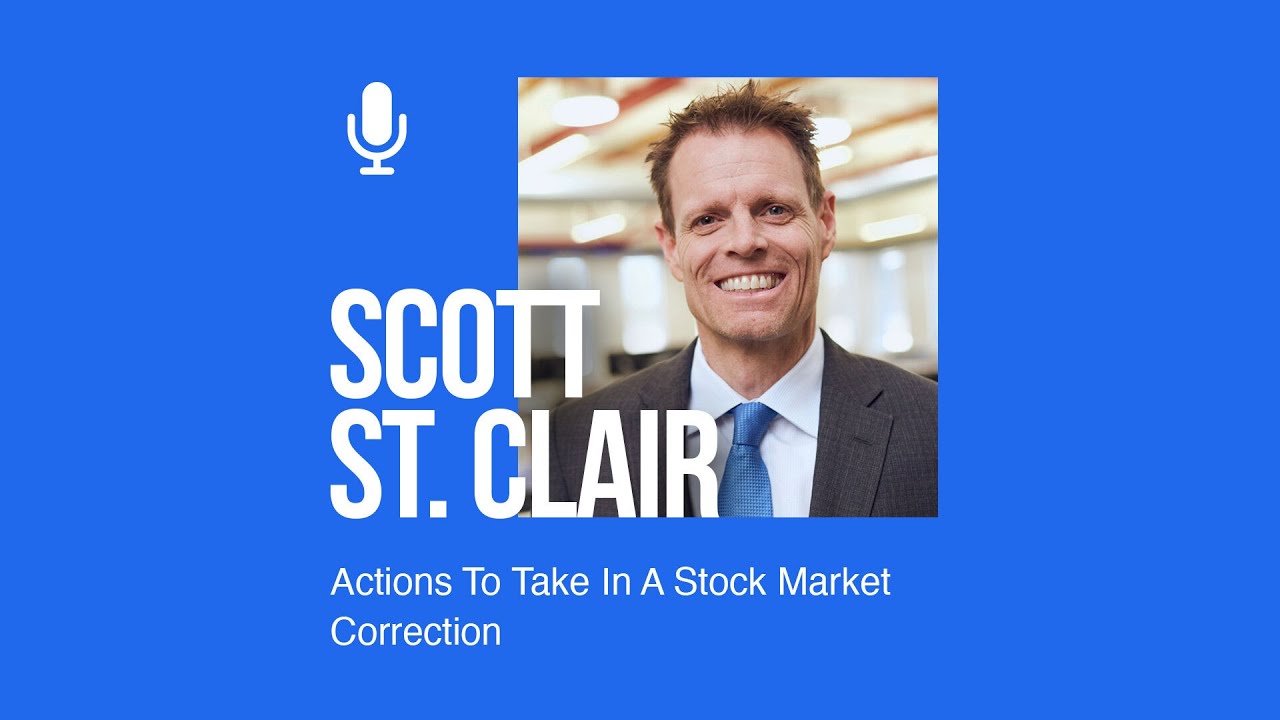 SCOTT
ST. CLAIR

Actions To Take In A Stock Market Correction